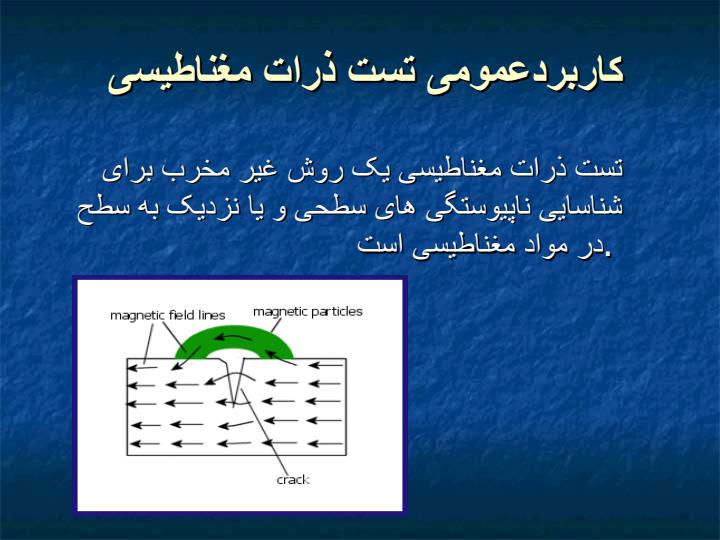 کاربردعمومی تست ذرات مغناطیسی

تست ذرات مغناطیسی یک روش غیر مخرب برای شناسایی ناپیوستگی های سطحی و یا نزدیک به سطح در مواد مغناطیسی است.

magnetic field lines
magnetic particles
crack